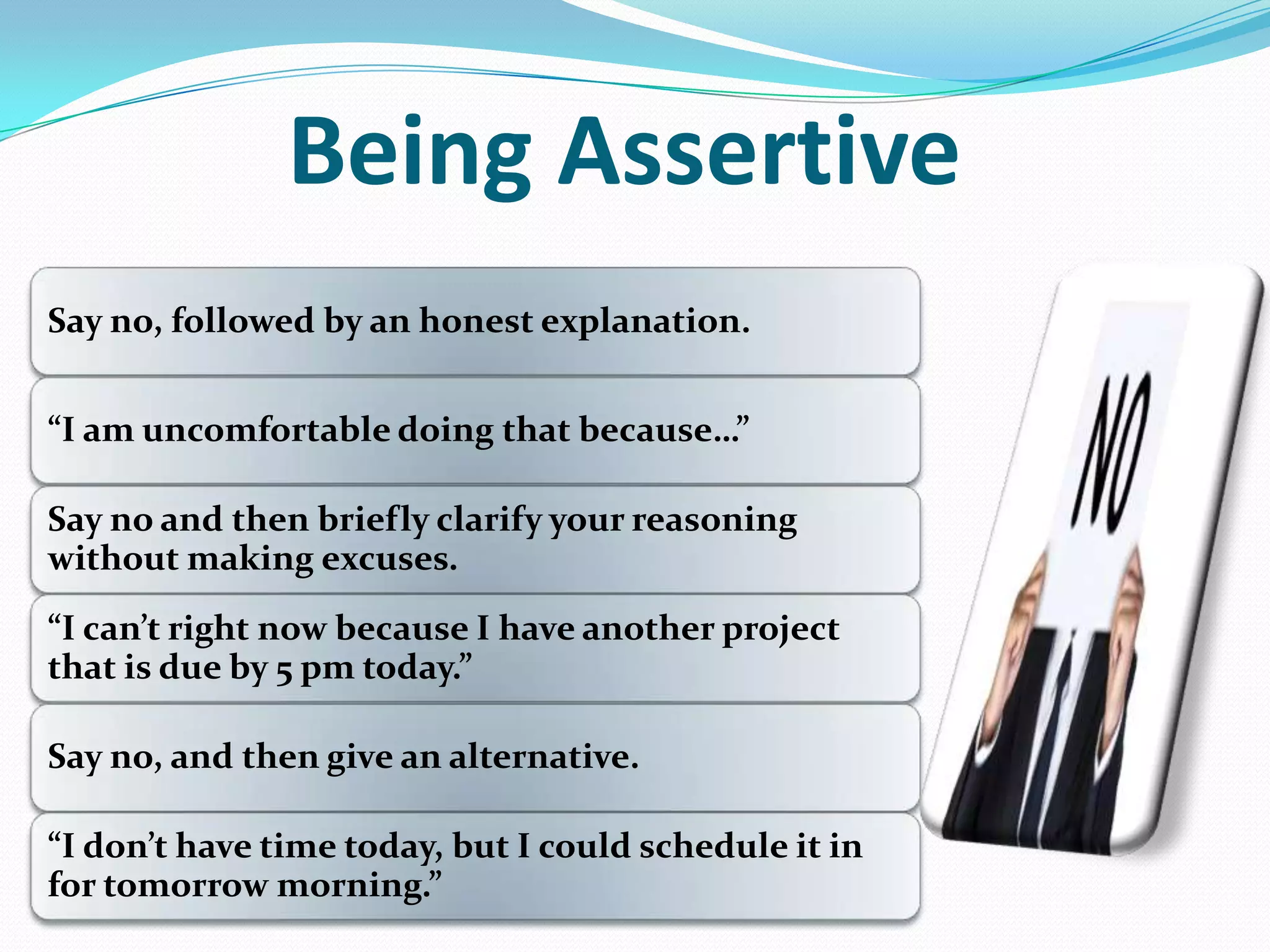 Being Assertive

Say no, followed by an honest explanation.

“I am uncomfortable doing that because…”

Say no and then briefly clarify your reasoning without making excuses.

“I can’t right now because I have another project that is due by 5 pm today.”

Say no, and then give an alternative.

“I don’t have time today, but I could schedule it in for tomorrow morning.”

NO